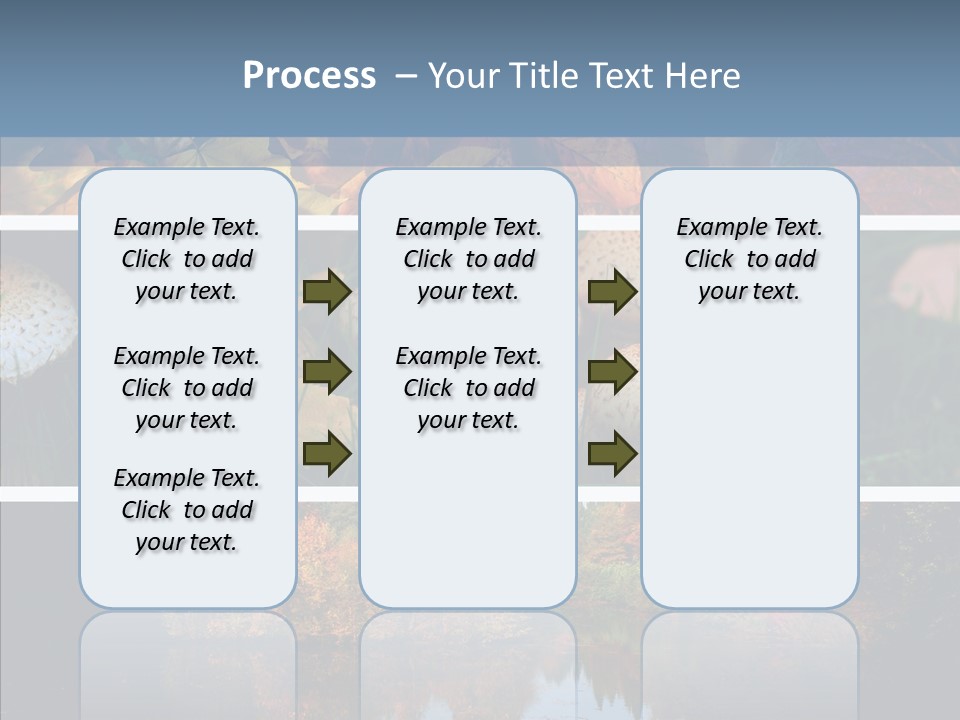 Process – Your Title Text Here

Example Text. Click to add your text.

Example Text. Click to add your text.

Example Text. Click to add your text.

Example Text. Click to add your text.

Example Text. Click to add your text.

Example Text. Click to add your text.